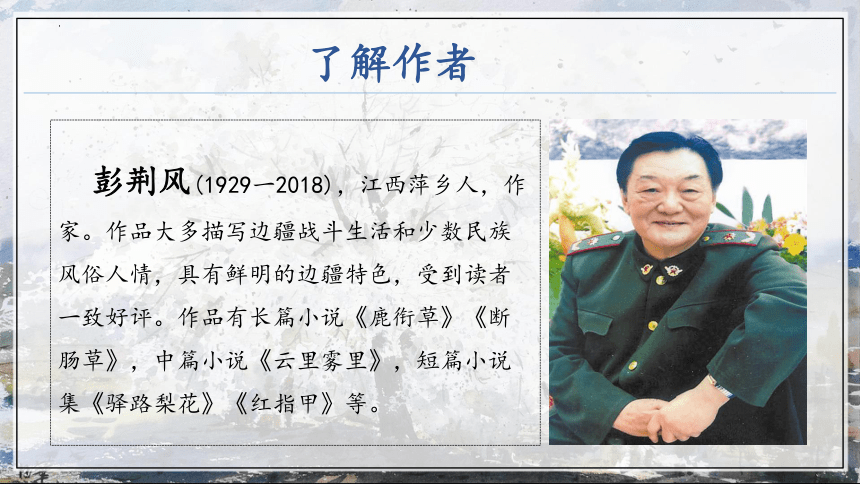 了解作者

彭荆风(1929—2018)，江西萍乡人，作家。作品大多描写边疆战斗生活和少数民族风俗人情，具有鲜明的边疆特色，受到读者一致好评。作品有长篇小说《鹿衔草》《断肠草》，中篇小说《云里雾里》，短篇小说集《驿路梨花》《红指甲》等。